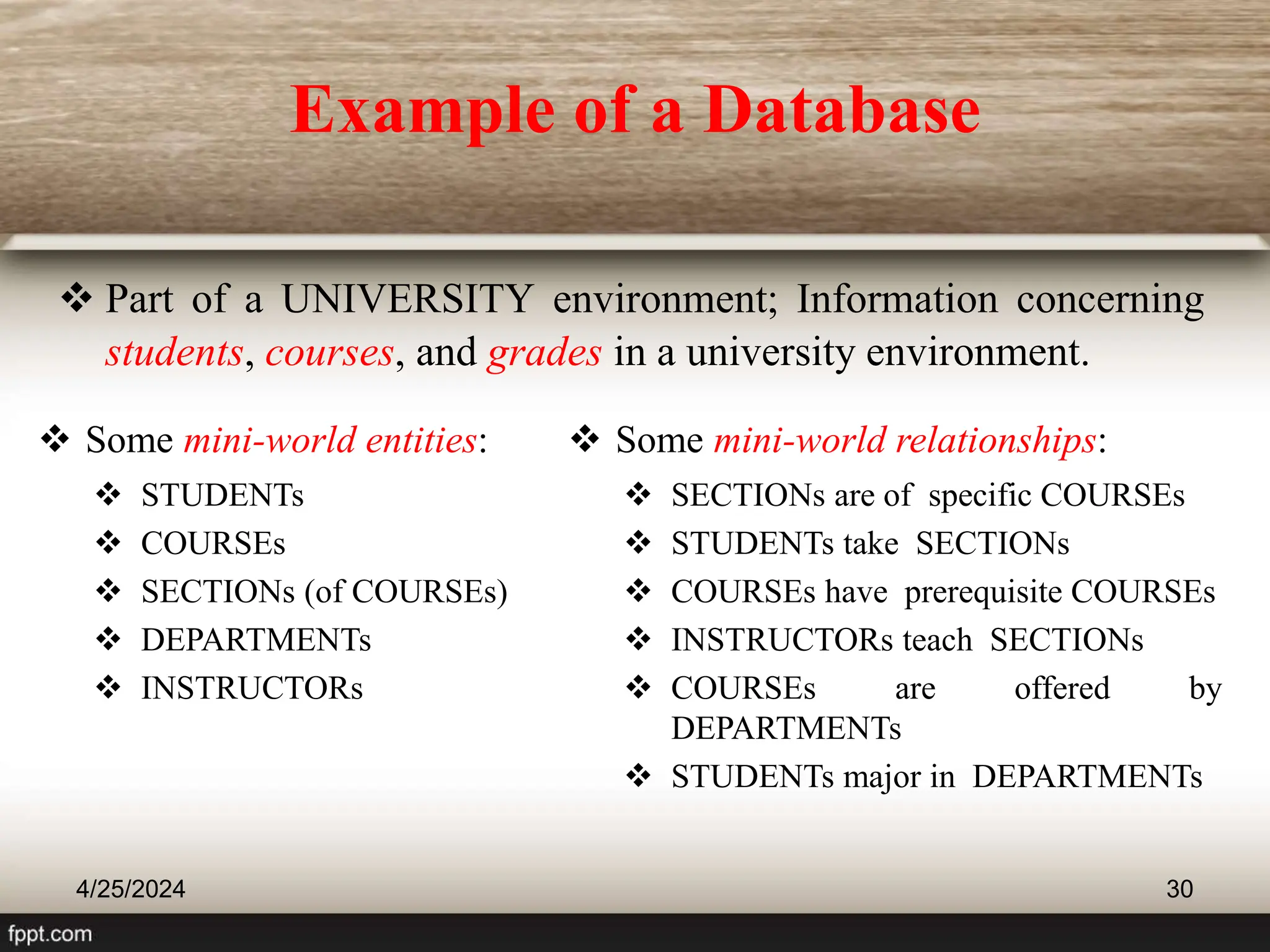 Example of a Database

❖ Part of a UNIVERSITY environment; Information concerning students, courses, and grades in a university environment.

❖ Some mini-world entities:
❖ STUDENTs
❖ COURSEs
❖ SECTIONs (of COURSEs)
❖ DEPARTMENTs
❖ INSTRUCTORs

❖ Some mini-world relationships:
❖ SECTIONs are of specific COURSEs
❖ STUDENTs take SECTIONs
❖ COURSEs have prerequisite COURSEs
❖ INSTRUCTORs teach SECTIONs
❖ COURSEs are offered by DEPARTMENTs
❖ STUDENTs major in DEPARTMENTs

4/25/2024

30

fppt.com